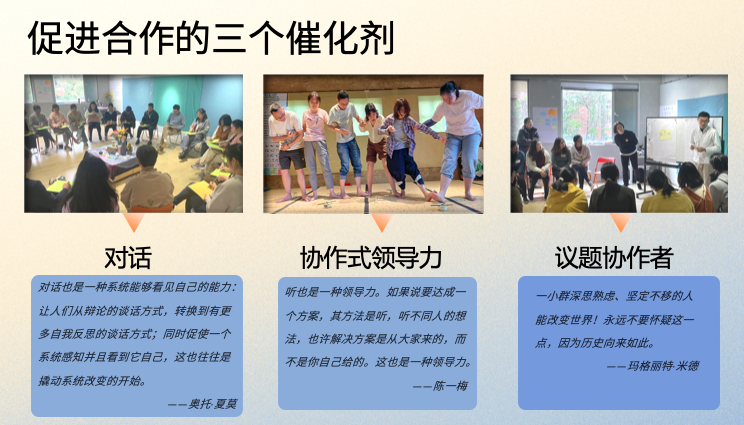 促进合作的三个催化剂

对话

对话也是一种系统能够看见自己的能力：让人们从辩论的谈话方式，转换到有更多自我反思的谈话方式；同时促使一个系统感知并且看到它自己，这也往往是撬动系统改变的开始。

——奥托·夏莫

协作式领导力

听也是一种领导力。如果说要达成一个方案，其方法是听，听不同人的想法，也许解决方案是从大家来的，而不是你自己给的。这也是一种领导力。

——陈一梅

议题协作者

一小群深思熟虑、坚定不移的人能改变世界！永远不要怀疑这一点，因为历史向来如此。

——玛格丽特·米德